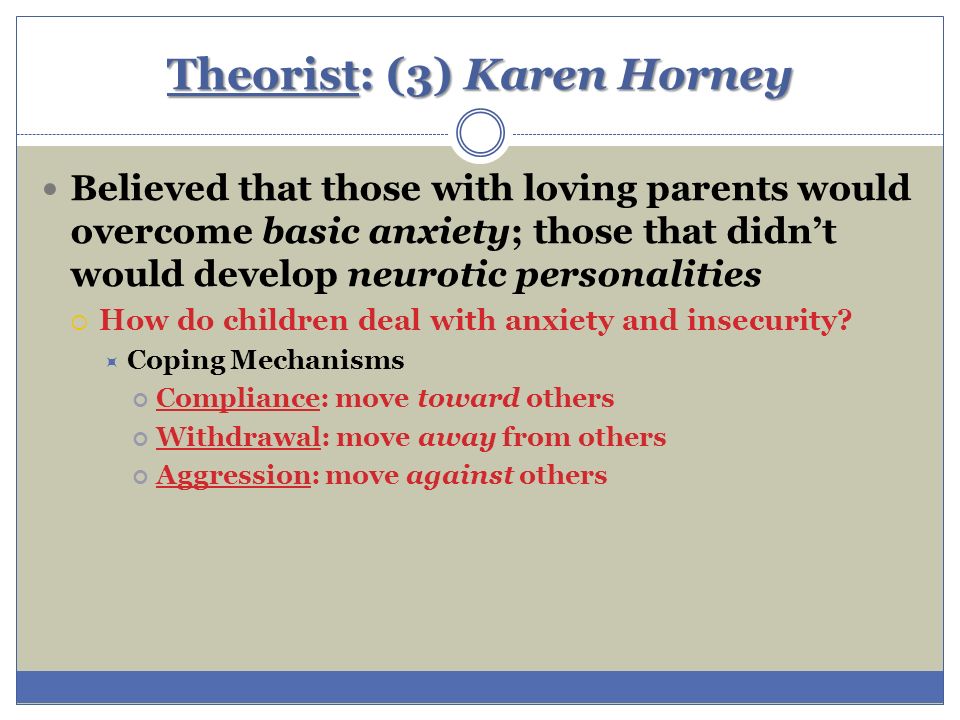 Theorist: (3) Karen Horney

Believed that those with loving parents would overcome basic anxiety; those that didn't would develop neurotic personalities

How do children deal with anxiety and insecurity?

Coping Mechanisms

Compliance: move toward others

Withdrawal: move away from others

Aggression: move against others